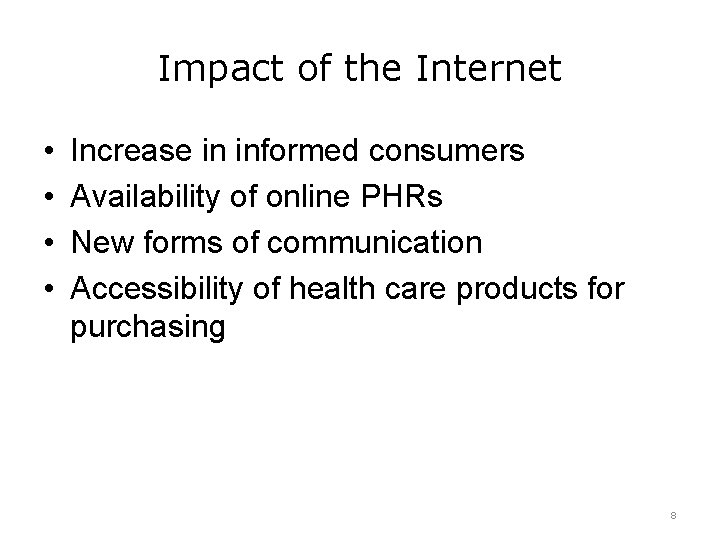 Impact of the Internet

• Increase in informed consumers
• Availability of online PHRs
• New forms of communication
• Accessibility of health care products for purchasing

8